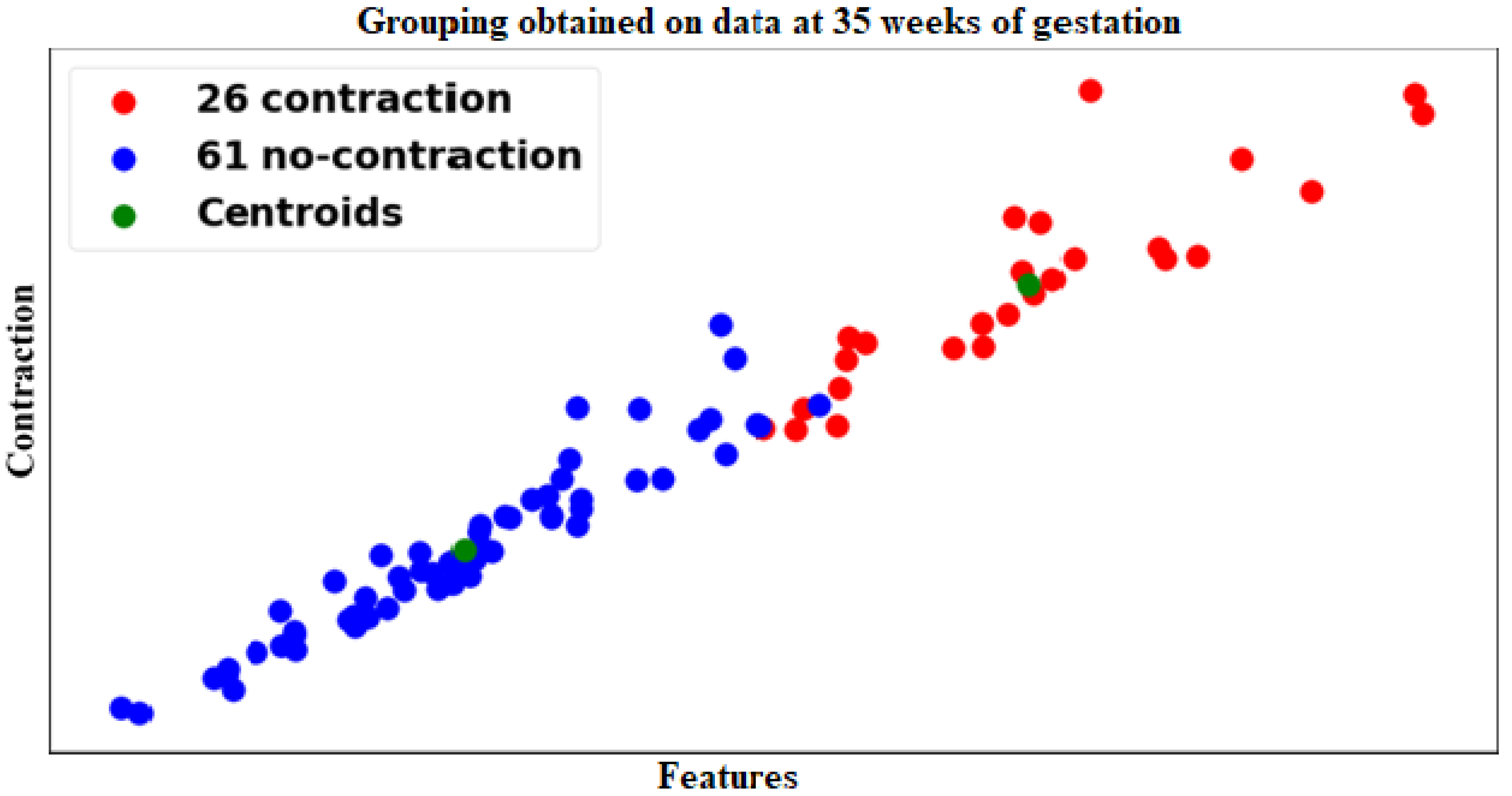 Grouping obtained on data at 35 weeks of gestation

26 contraction
61 no-contraction
Centroids

Contraction

Features